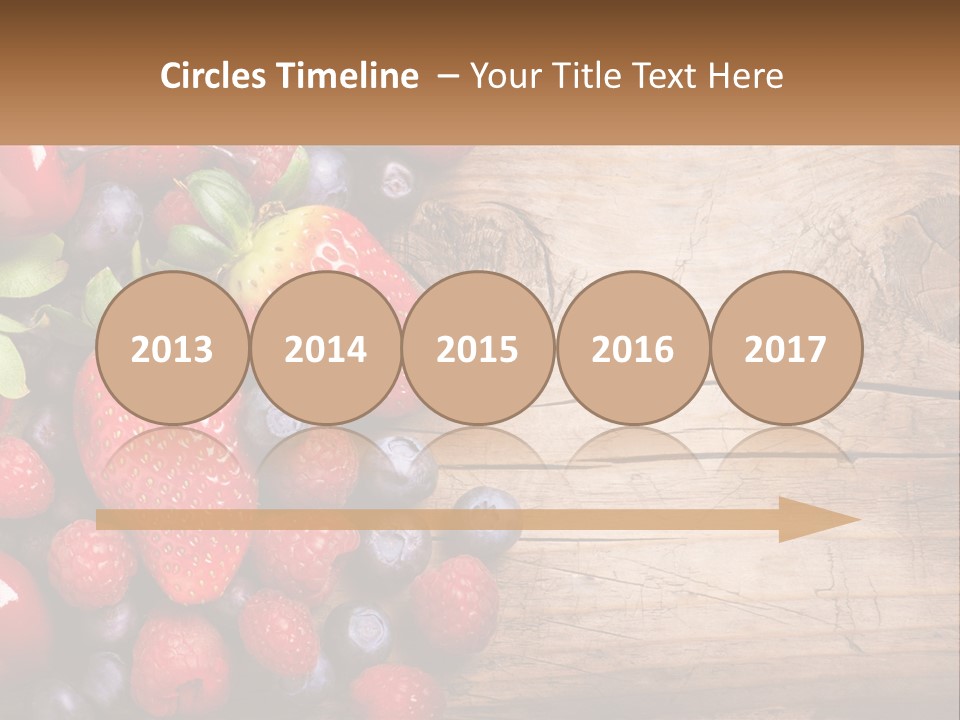 Circles Timeline – Your Title Text Here

2013 2014 2015 2016 2017